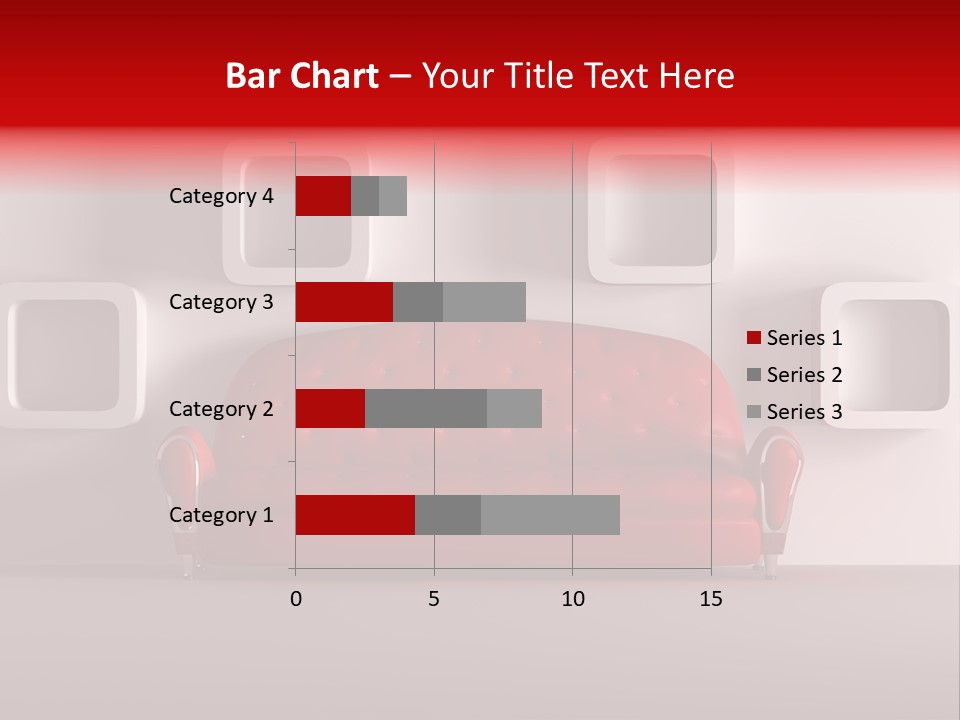 Bar Chart – Your Title Text Here

Category 4
Category 3
Category 2
Category 1

0 5 10 15

Series 1
Series 2
Series 3